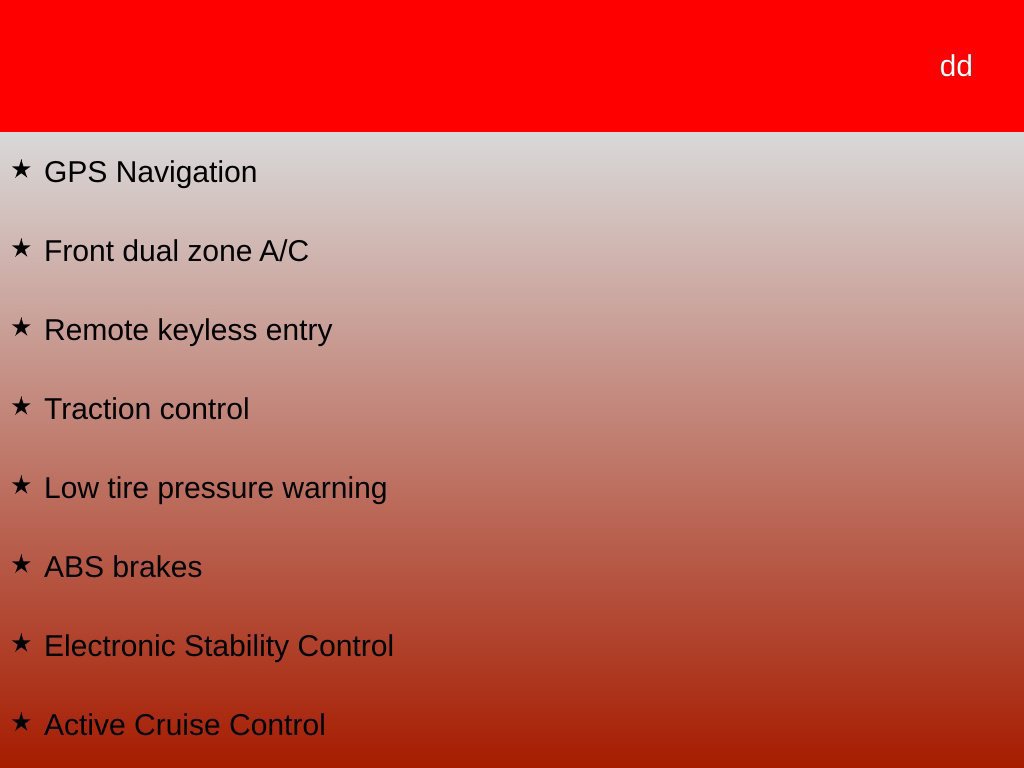 dd

★ GPS Navigation

★ Front dual zone A/C

★ Remote keyless entry

★ Traction control

★ Low tire pressure warning

★ ABS brakes

★ Electronic Stability Control

★ Active Cruise Control